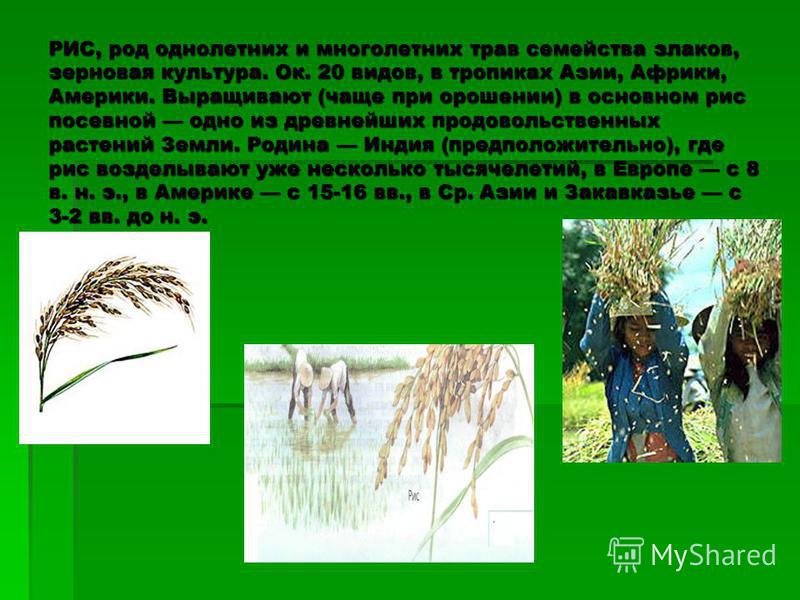 РИС, род однолетних и многолетних трав семейства злаков, зерновая культура. Ок. 20 видов, в тропиках Азии, Африки, Америки. Выращивают (чаще при орошении) в основном рис посевной — одно из древнейших продовольственных растений Земли. Родина — Индия (предположительно), где рис возделывают уже несколько тысячелетий, в Европе — с 8 в. н. э., в Америке — с 15-16 вв., в Ср. Азии и Закавказье — с 3-2 вв. до н. э.

Рис

MyShared